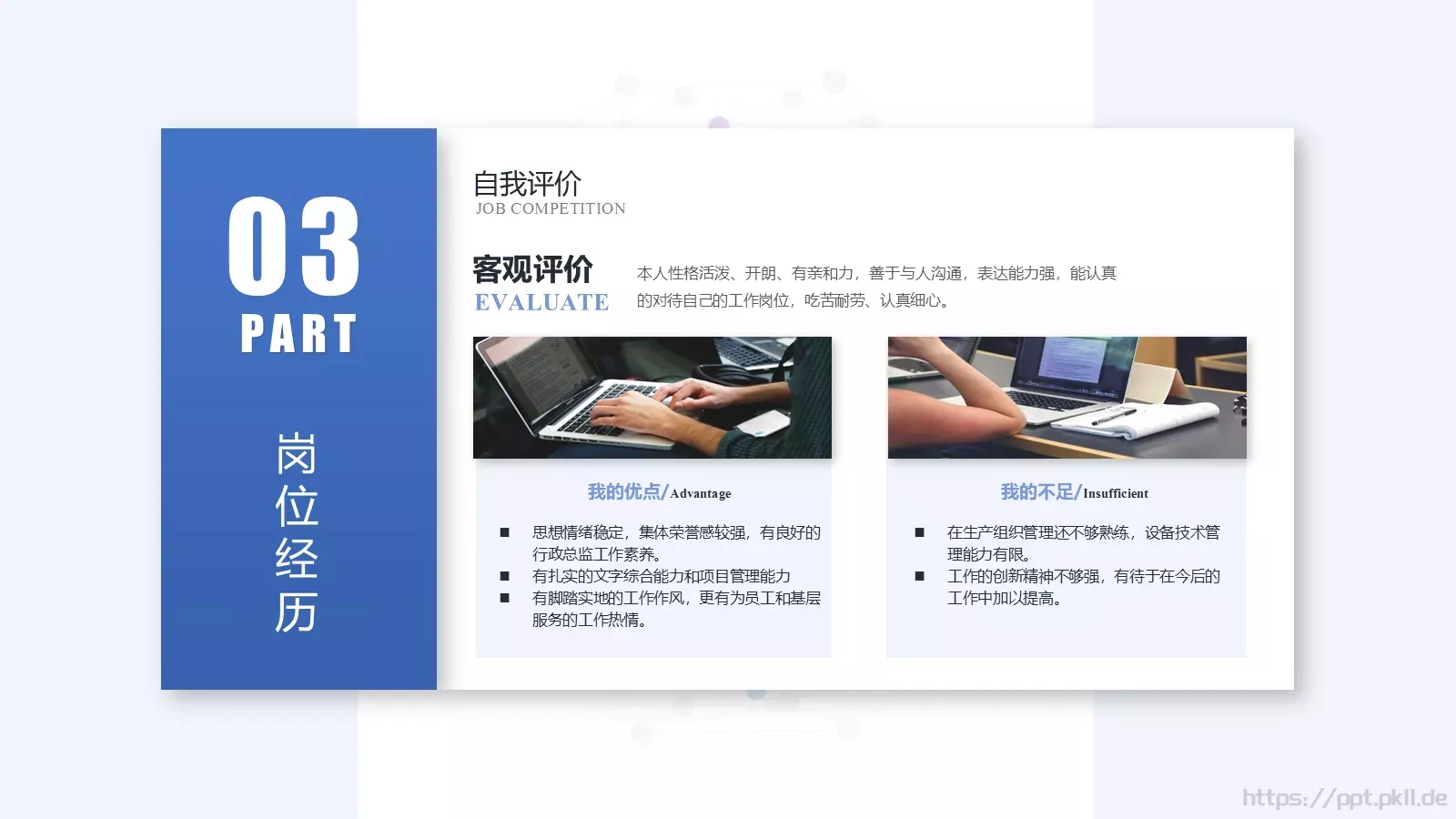 03
PART

岗位经历

自我评价
JOB COMPETITION

客观评价
EVALUATE

本人性格活泼、开朗、有亲和力，善于与人沟通，表达能力强，能认真的对待自己的工作岗位，吃苦耐劳、认真细心。

我的优点/Advantage

■ 思想情绪稳定，集体荣誉感较强，有良好的行政总监工作素养。
■ 有扎实的文字综合能力和项目管理能力
■ 有脚踏实地的工作作风，更有为员工和基层服务的工作热情。

我的不足/Insufficient

■ 在生产组织管理还不够熟练，设备技术管理能力有限。
■ 工作的创新精神不够强，有待于在今后的工作中加以提高。

https://ppt.pkll.de